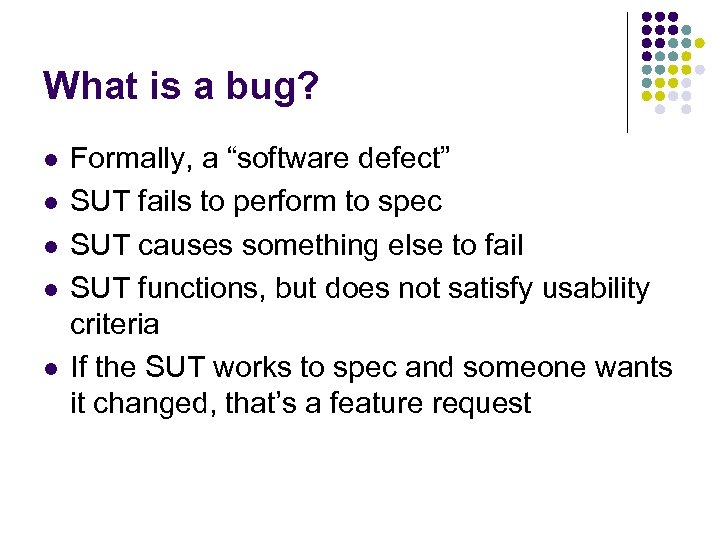 What is a bug?

- Formally, a “software defect”
- SUT fails to perform to spec
- SUT causes something else to fail
- SUT functions, but does not satisfy usability criteria
- If the SUT works to spec and someone wants it changed, that’s a feature request